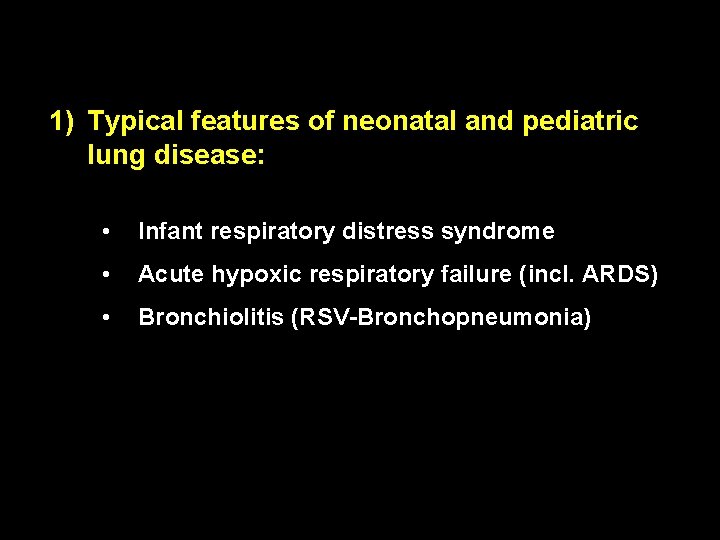 1) Typical features of neonatal and pediatric lung disease:

• Infant respiratory distress syndrome
• Acute hypoxic respiratory failure (incl. ARDS)
• Bronchiolitis (RSV-Bronchopneumonia)